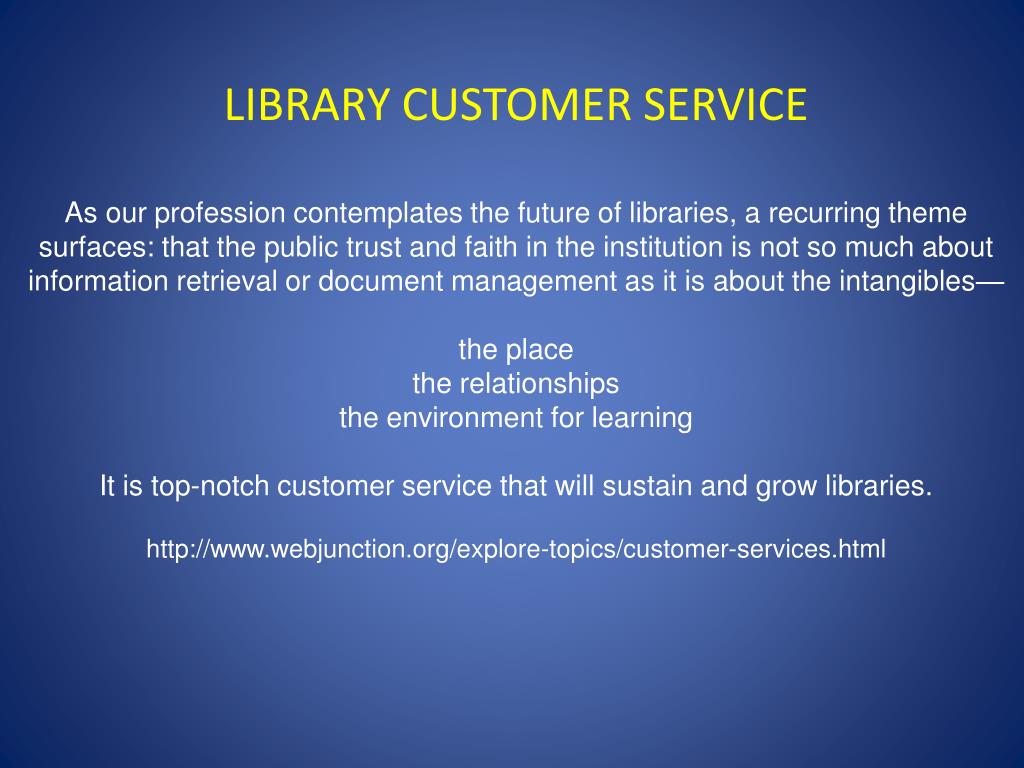 LIBRARY CUSTOMER SERVICE

As our profession contemplates the future of libraries, a recurring theme surfaces: that the public trust and faith in the institution is not so much about information retrieval or document management as it is about the intangibles—

the place
the relationships
the environment for learning

It is top-notch customer service that will sustain and grow libraries.

http://www.webjunction.org/explore-topics/customer-services.html